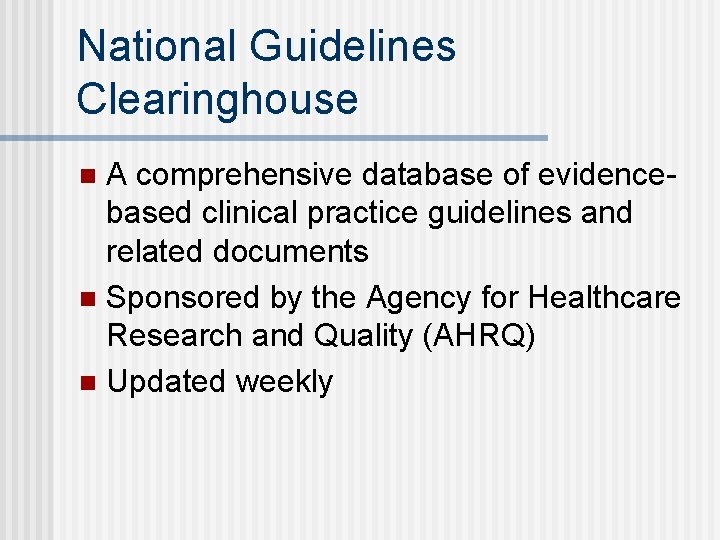 National Guidelines Clearinghouse

- A comprehensive database of evidence-based clinical practice guidelines and related documents
- Sponsored by the Agency for Healthcare Research and Quality (AHRQ)
- Updated weekly